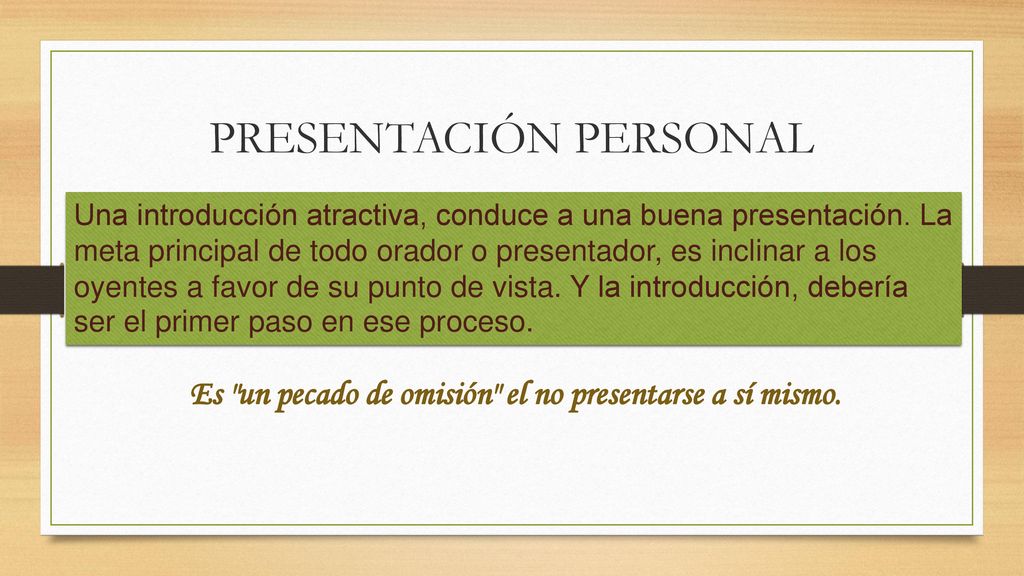 PRESENTACIÓN PERSONAL

Una introducción atractiva, conduce a una buena presentación. La meta principal de todo orador o presentador, es inclinar a los oyentes a favor de su punto de vista. Y la introducción, debería ser el primer paso en ese proceso.

Es "un pecado de omisión" el no presentarse a sí mismo.